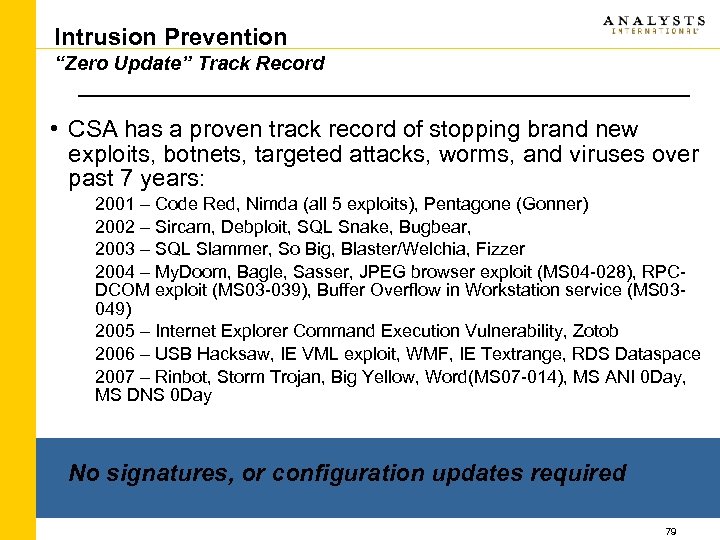 ANALYSTS INTERNATIONAL

Intrusion Prevention
"Zero Update" Track Record

• CSA has a proven track record of stopping brand new exploits, botnets, targeted attacks, worms, and viruses over past 7 years:

2001 – Code Red, Nimda (all 5 exploits), Pentagone (Gonner)

2002 – Sircam, Debploit, SQL Snake, Bugbear,

2003 – SQL Slammer, So Big, Blaster/Welchia, Fizzer

2004 – MyDoom, Bagle, Sasser, JPEG browser exploit (MS04-028), RPC-DCOM exploit (MS03-039), Buffer Overflow in Workstation service (MS03-049)

2005 – Internet Explorer Command Execution Vulnerability, Zotob

2006 – USB Hacksaw, IE VML exploit, WMF, IE Textrange, RDS Dataspace

2007 – Rinbot, Storm Trojan, Big Yellow, Word(MS07-014), MS ANI 0Day, MS DNS 0Day

No signatures, or configuration updates required

79